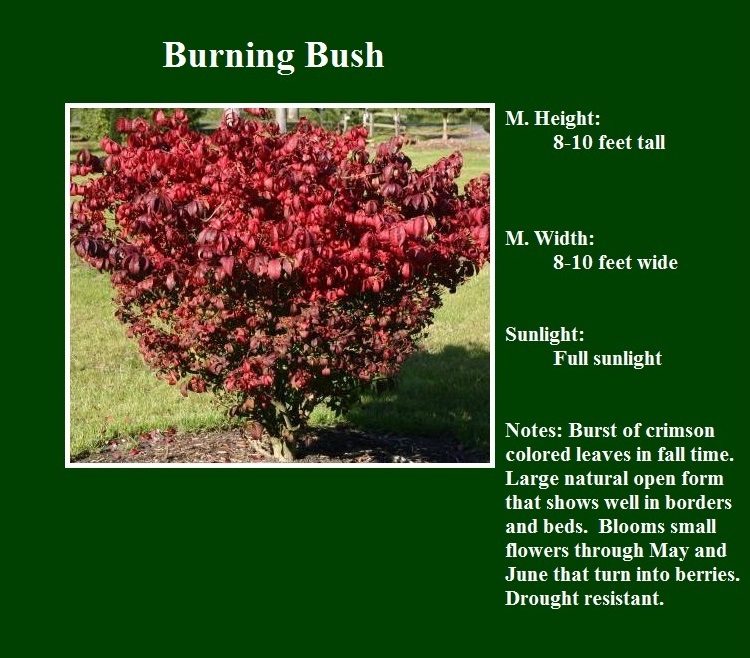 Burning Bush

M. Height:
8-10 feet tall

M. Width:
8-10 feet wide

Sunlight:
Full sunlight

Notes: Burst of crimson colored leaves in fall time. Large natural open form that shows well in borders and beds. Blooms small flowers through May and June that turn into berries. Drought resistant.